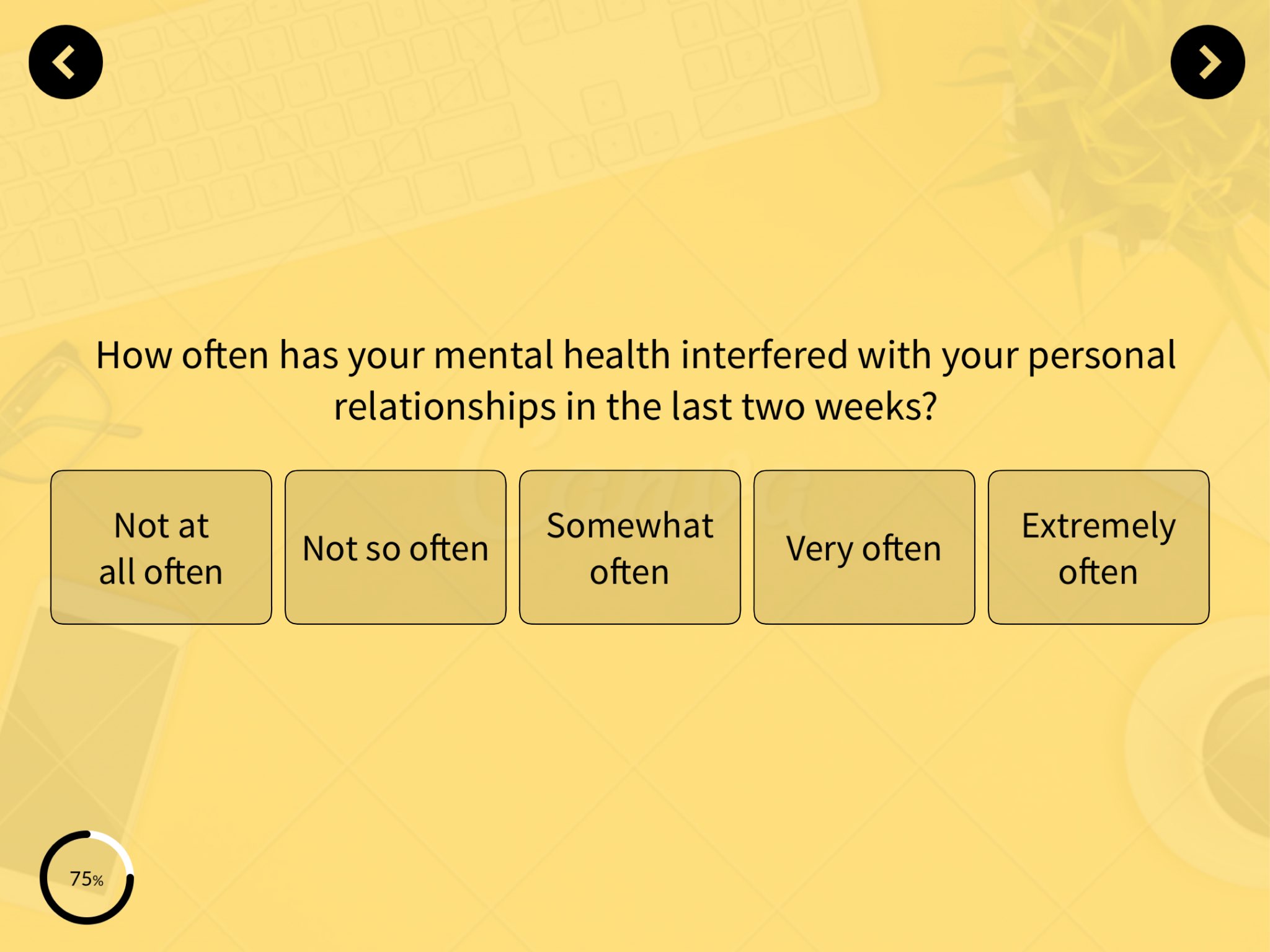 How often has your mental health interfered with your personal relationships in the last two weeks?

Not at all often

Not so often

Somewhat often

Very often

Extremely often

75%